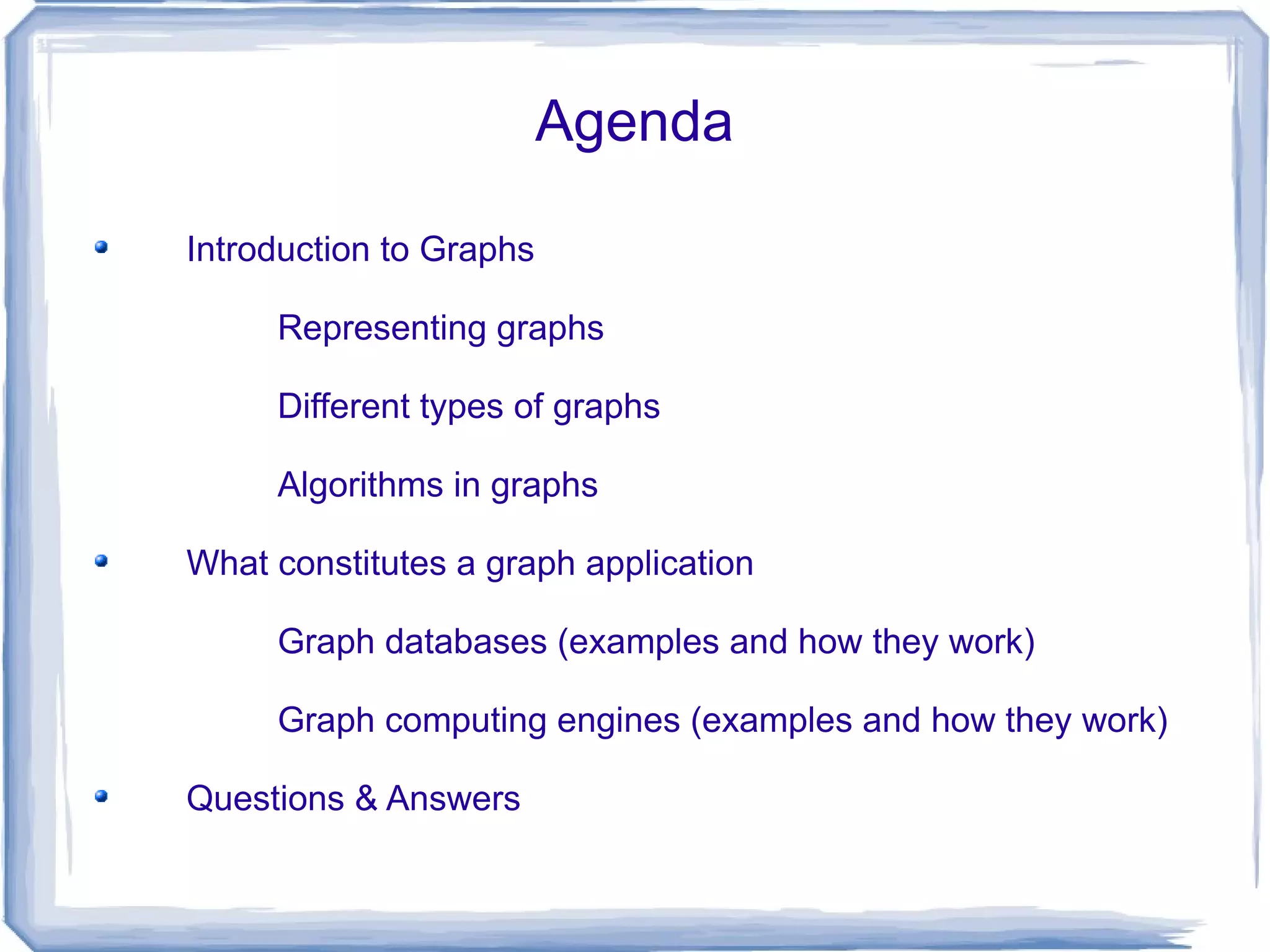 Agenda

- Introduction to Graphs

Representing graphs

Different types of graphs

Algorithms in graphs

- What constitutes a graph application

Graph databases (examples and how they work)

Graph computing engines (examples and how they work)

- Questions & Answers